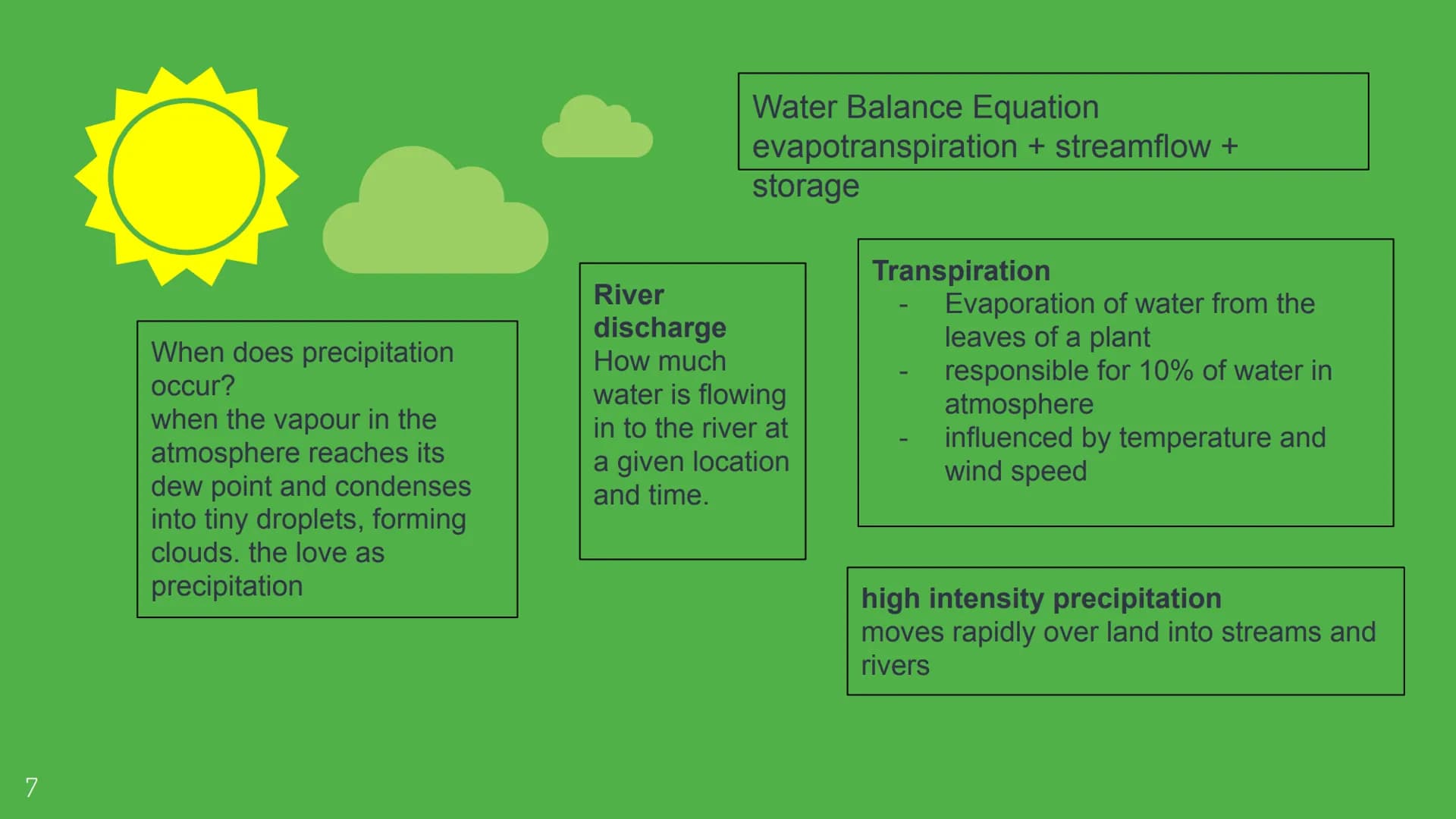 Water Balance Equation
evapotranspiration + streamflow + storage

When does precipitation occur?
when the vapour in the atmosphere reaches its dew point and condenses into tiny droplets, forming clouds. the love as precipitation

River discharge
How much water is flowing in to the river at a given location and time.

Transpiration
- Evaporation of water from the leaves of a plant
- responsible for 10% of water in atmosphere
- influenced by temperature and wind speed

high intensity precipitation
moves rapidly over land into streams and rivers

7